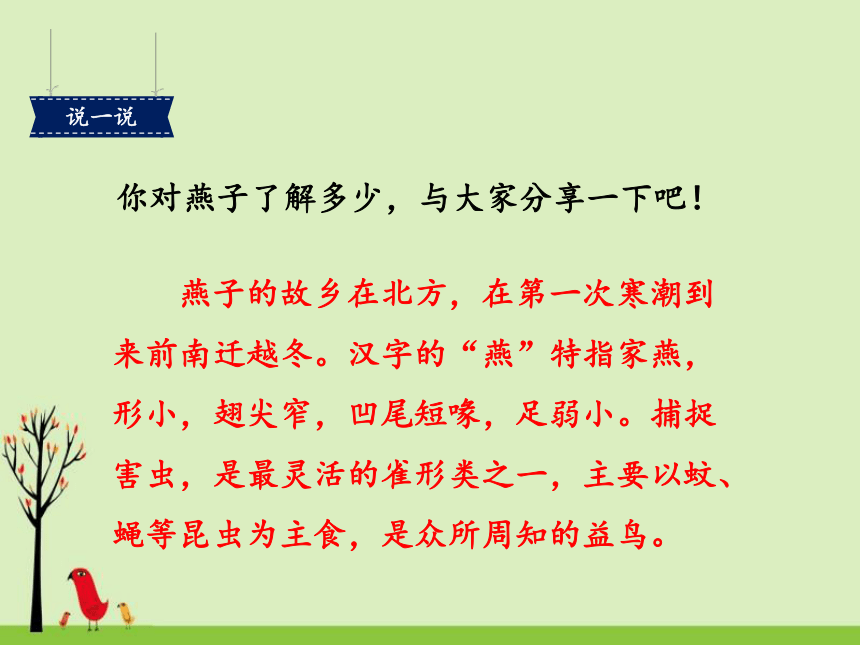 说一说

你对燕子了解多少，与大家分享一下吧！

燕子的故乡在北方，在第一次寒潮到来前南迁越冬。汉字的“燕”特指家燕，形小，翅尖窄，凹尾短喙，足弱小。捕捉害虫，是最灵活的雀形类之一，主要以蚊、蝇等昆虫为主食，是众所周知的益鸟。